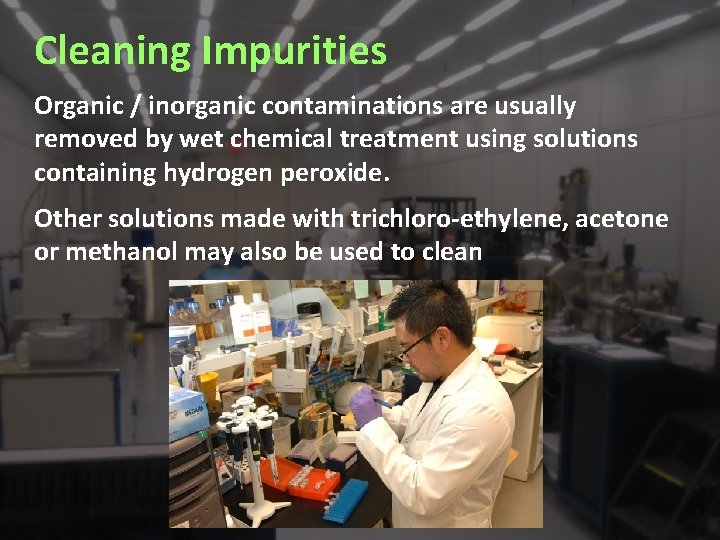 Cleaning Impurities

Organic / inorganic contaminations are usually removed by wet chemical treatment using solutions containing hydrogen peroxide.

Other solutions made with trichloro-ethylene, acetone or methanol may also be used to clean